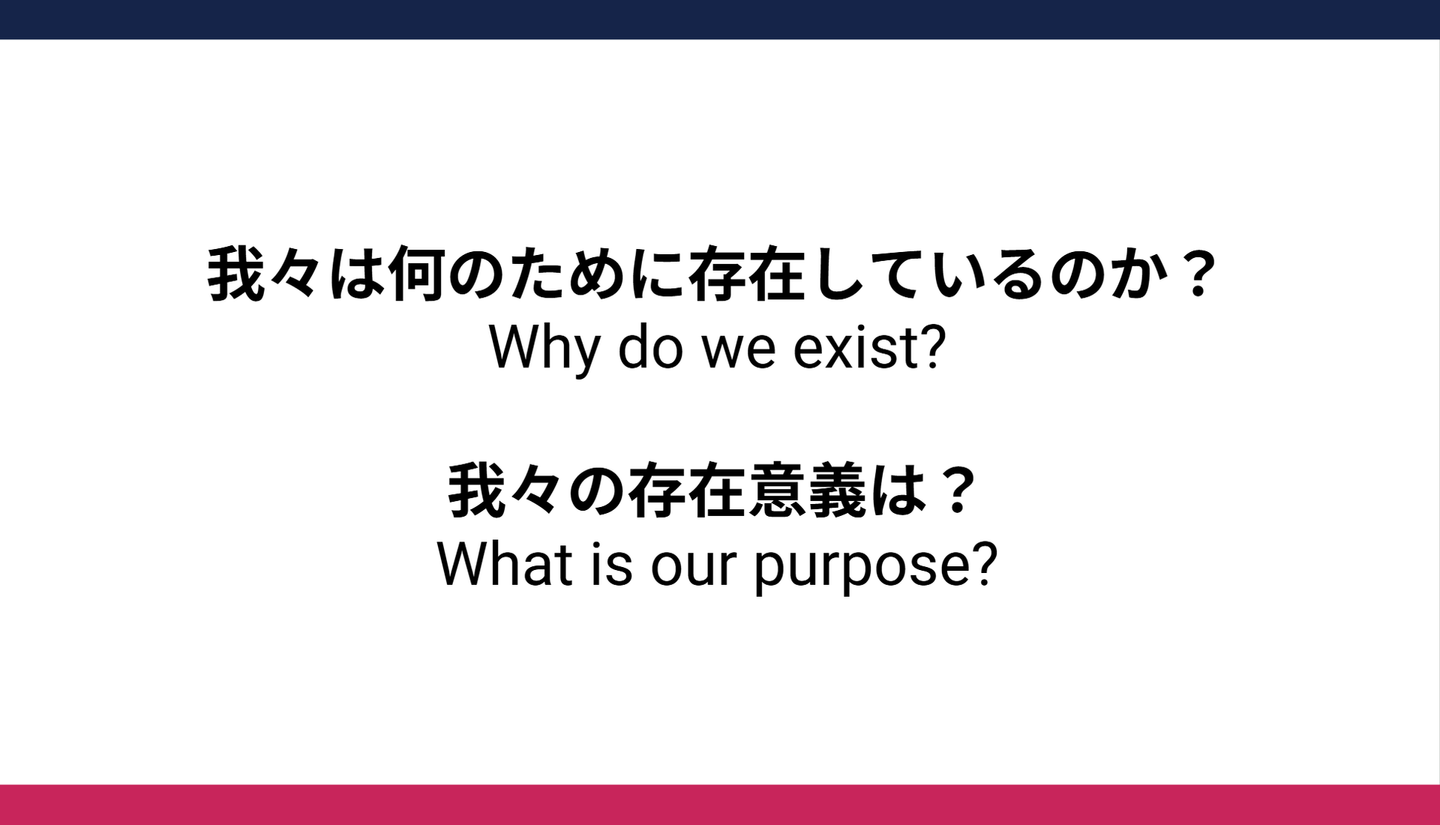 我々は何のために存在しているのか？
Why do we exist?

我々の存在意義は？
What is our purpose?